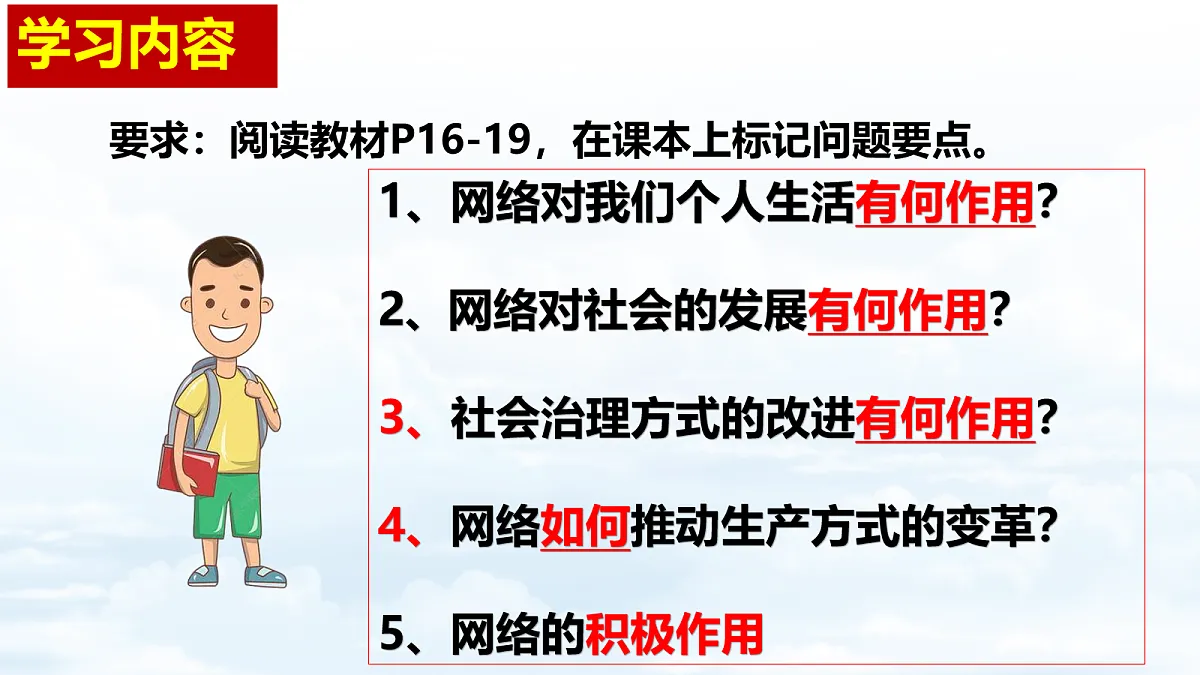 学习内容

要求：阅读教材P16-19，在课本上标记问题要点。

1、网络对我们个人生活有何作用？

2、网络对社会的发展有何作用？

3、社会治理方式的改进有何作用？

4、网络如何推动生产方式的变革？

5、网络的积极作用